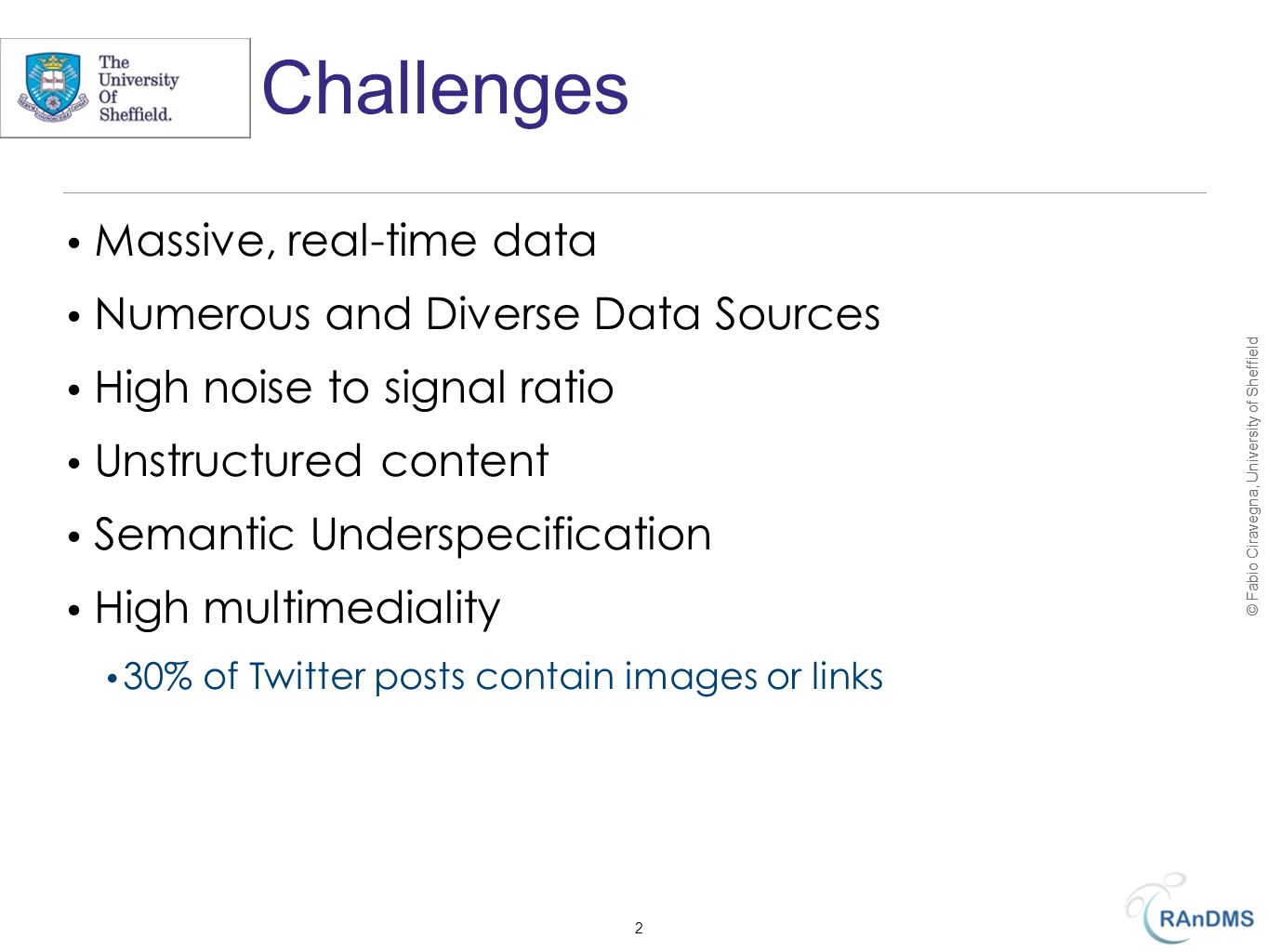 The University Of Sheffield.

Challenges

• Massive, real-time data
• Numerous and Diverse Data Sources
• High noise to signal ratio
• Unstructured content
• Semantic Underspecification
• High multimediality
• 30% of Twitter posts contain images or links

© Fabio Ciravegna, University of Sheffield

2

RAnDMS